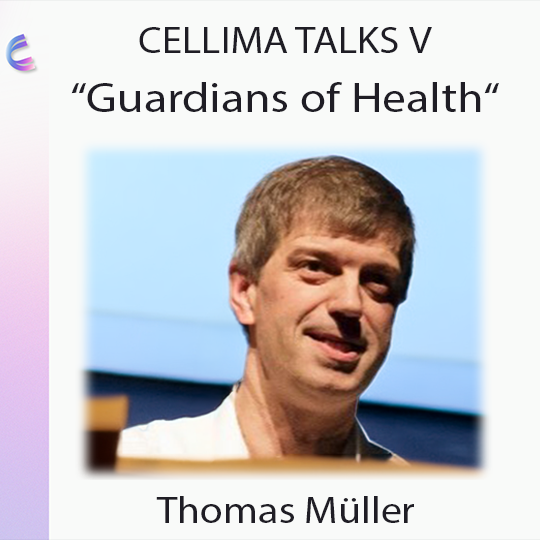 CELLIMA TALKS V
“Guardians of Health“

Thomas Müller